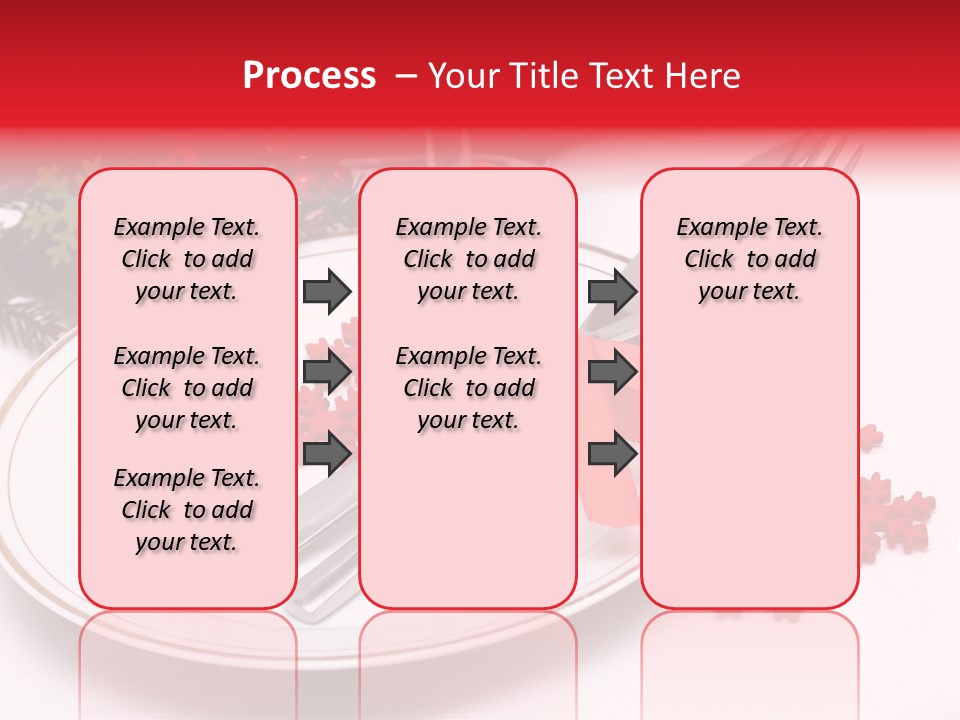 Process – Your Title Text Here

Example Text. Click to add your text.

Example Text. Click to add your text.

Example Text. Click to add your text.

Example Text. Click to add your text.

Example Text. Click to add your text.

Example Text. Click to add your text.